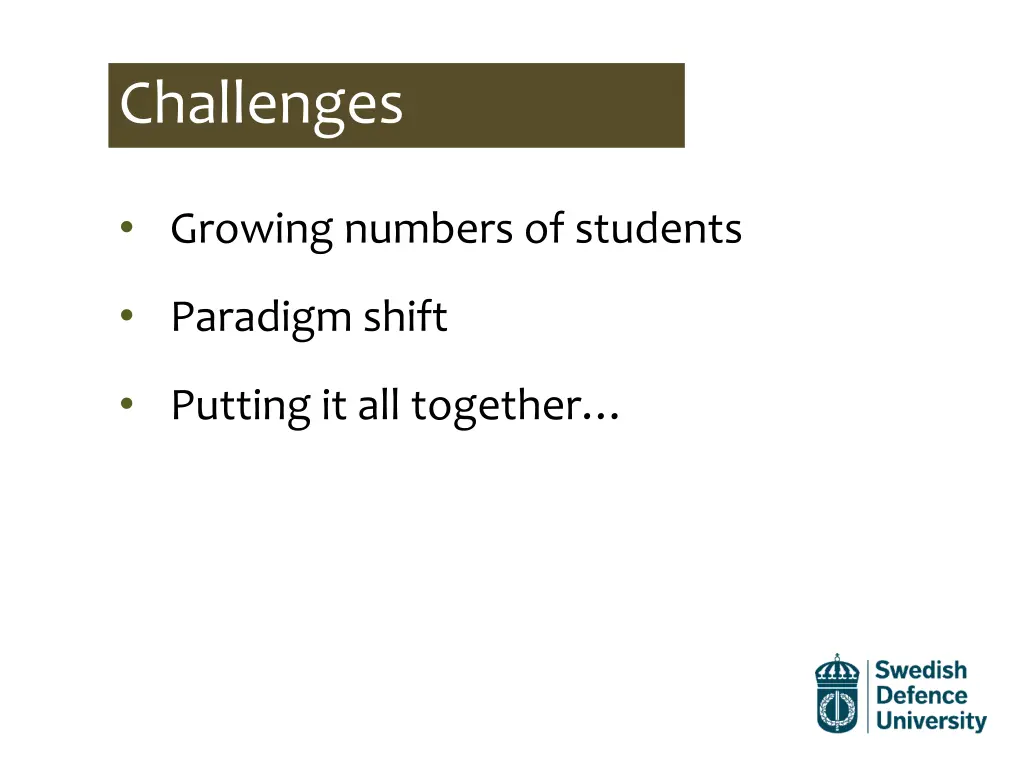 Challenges

• Growing numbers of students

• Paradigm shift

• Putting it all together…

Swedish Defence University